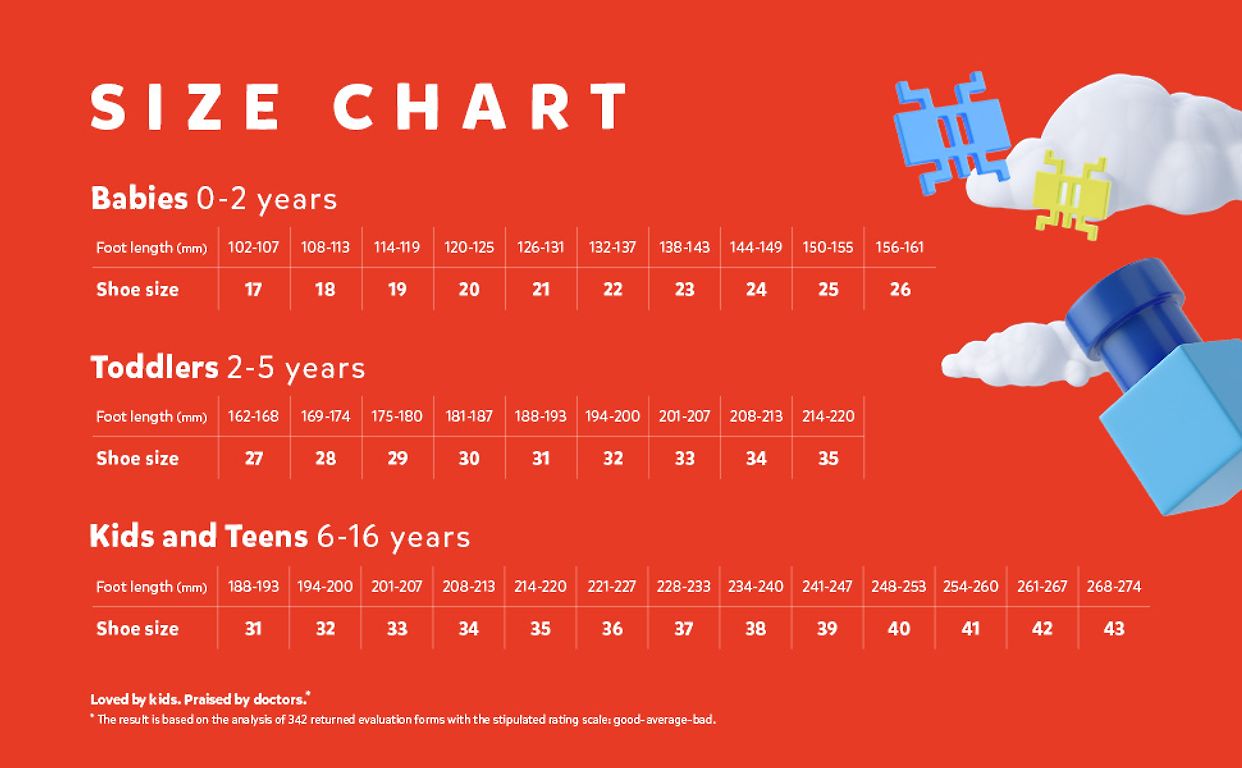 SIZE CHART

Babies 0-2 years

| Foot length (mm) | 102-107 | 108-113 | 114-119 | 120-125 | 126-131 | 132-137 | 138-143 | 144-149 | 150-155 | 156-161 |
|---|---|---|---|---|---|---|---|---|---|---|
| Shoe size | 17 | 18 | 19 | 20 | 21 | 22 | 23 | 24 | 25 | 26 |

Toddlers 2-5 years

| Foot length (mm) | 162-168 | 169-174 | 175-180 | 181-187 | 188-193 | 194-200 | 201-207 | 208-213 | 214-220 |
|---|---|---|---|---|---|---|---|---|---|
| Shoe size | 27 | 28 | 29 | 30 | 31 | 32 | 33 | 34 | 35 |

Kids and Teens 6-16 years

| Foot length (mm) | 188-193 | 194-200 | 201-207 | 208-213 | 214-220 | 221-227 | 228-233 | 234-240 | 241-247 | 248-253 | 254-260 | 261-267 | 268-274 |
|---|---|---|---|---|---|---|---|---|---|---|---|---|---|
| Shoe size | 31 | 32 | 33 | 34 | 35 | 36 | 37 | 38 | 39 | 40 | 41 | 42 | 43 |

Loved by kids. Praised by doctors.*
* The result is based on the analysis of 342 returned evaluation forms with the stipulated rating scale: good–average–bad.